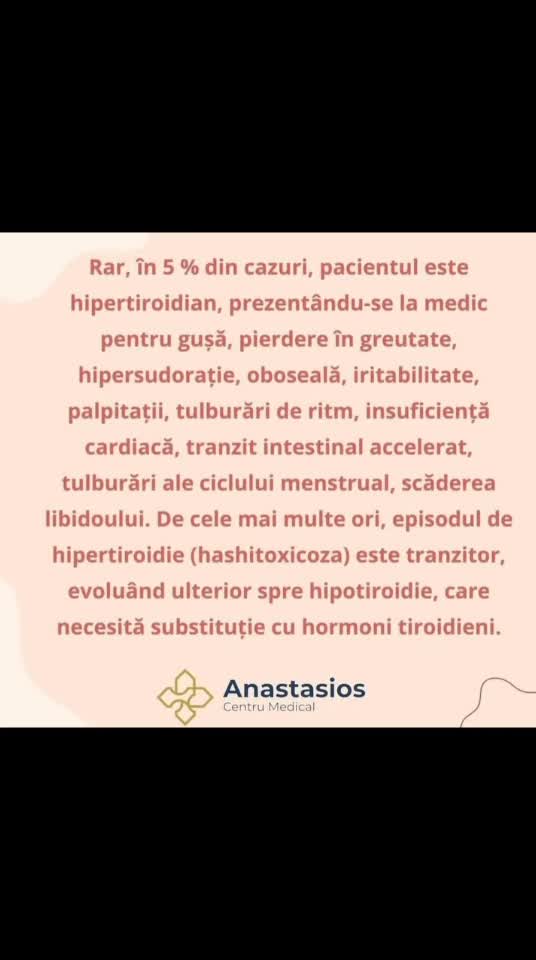 Rar, în 5 % din cazuri, pacientul este hipertiroidian, prezentându-se la medic pentru gușă, pierdere în greutate, hipersudorație, oboseală, iritabilitate, palpitații, tulburări de ritm, insuficiență cardiacă, tranzit intestinal accelerat, tulburări ale ciclului menstrual, scăderea libidoului. De cele mai multe ori, episodul de hipertiroidie (hashitoxicoza) este tranzitor, evoluând ulterior spre hipotiroidie, care necesită substituție cu hormoni tiroidieni.

Anastasios
Centru Medical